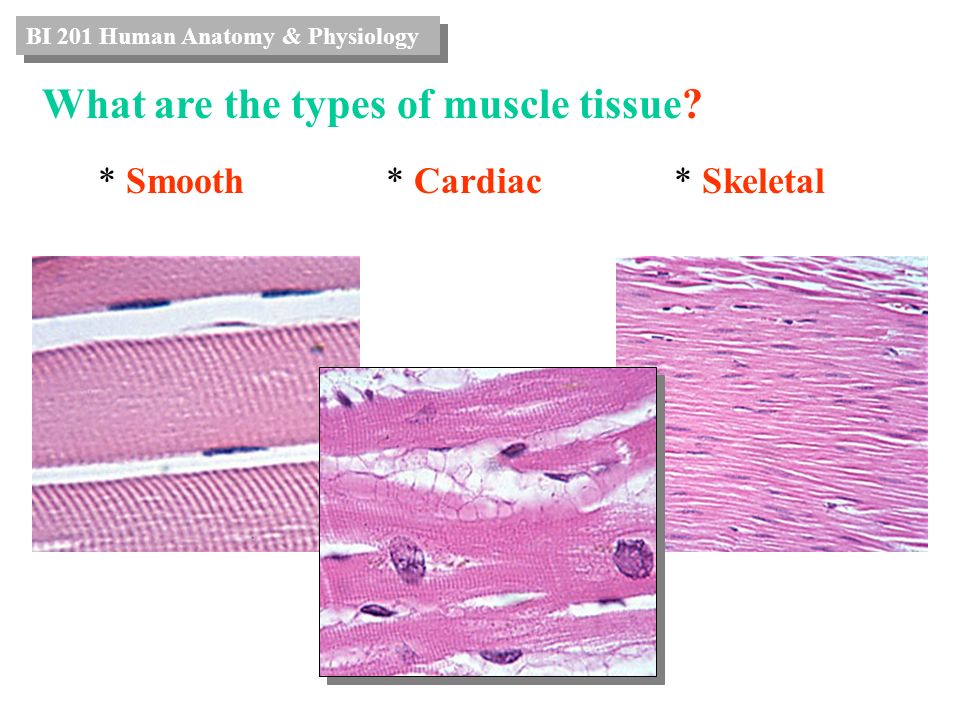 BI 201 Human Anatomy & Physiology

What are the types of muscle tissue?

* Smooth * Cardiac * Skeletal